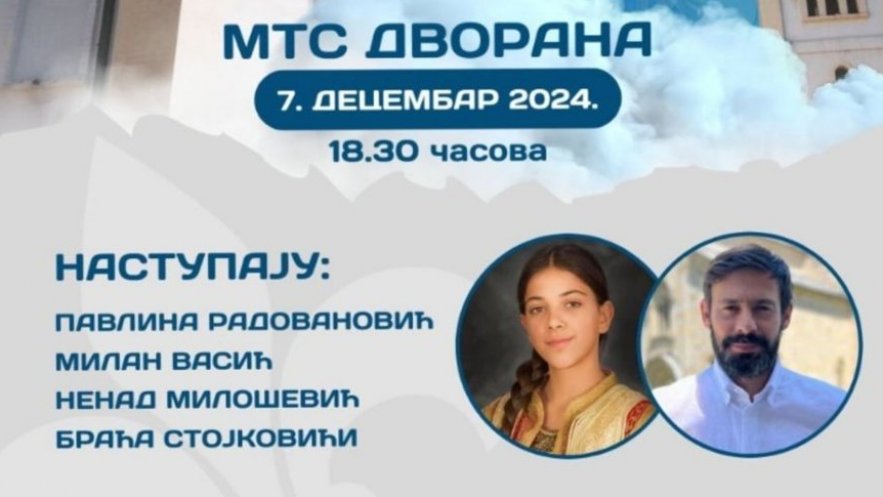 МТС ДВОРАНА

7. ДЕЦЕМБАР 2024.

18.30 часова

НАСТУПАЈУ:

ПАВЛИНА РАДОВАНОВИЋ
МИЛАН ВАСИЋ
НЕНАД МИЛОШЕВИЋ
БРАЋА СТОЈКОВИЋИ